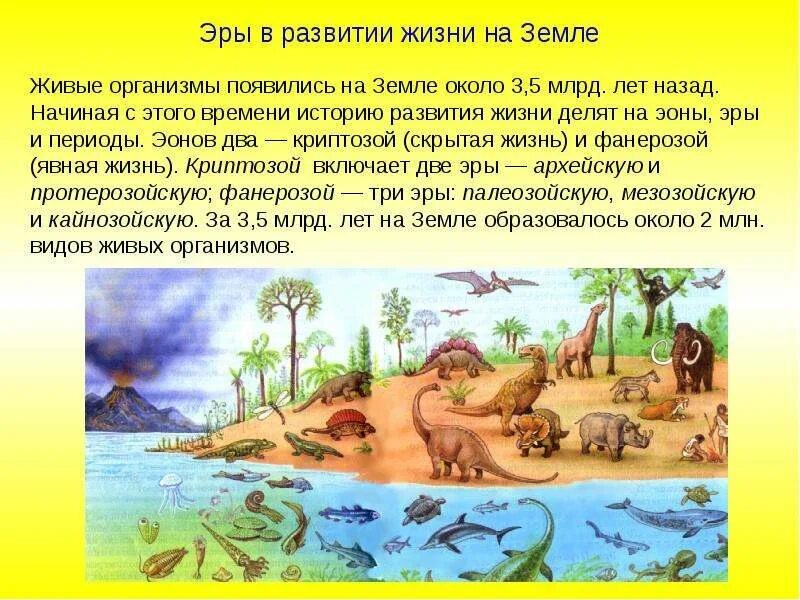 Эры в развитии жизни на Земле

Живые организмы появились на Земле около 3,5 млрд. лет назад. Начиная с этого времени историю развития жизни делят на эоны, эры и периоды. Эонов два — криптозой (скрытая жизнь) и фанерозой (явная жизнь). Криптозой включает две эры — архейскую и протерозойскую; фанерозой — три эры: палеозойскую, мезозойскую и кайнозойскую. За 3,5 млрд. лет на Земле образовалось около 2 млн. видов живых организмов.